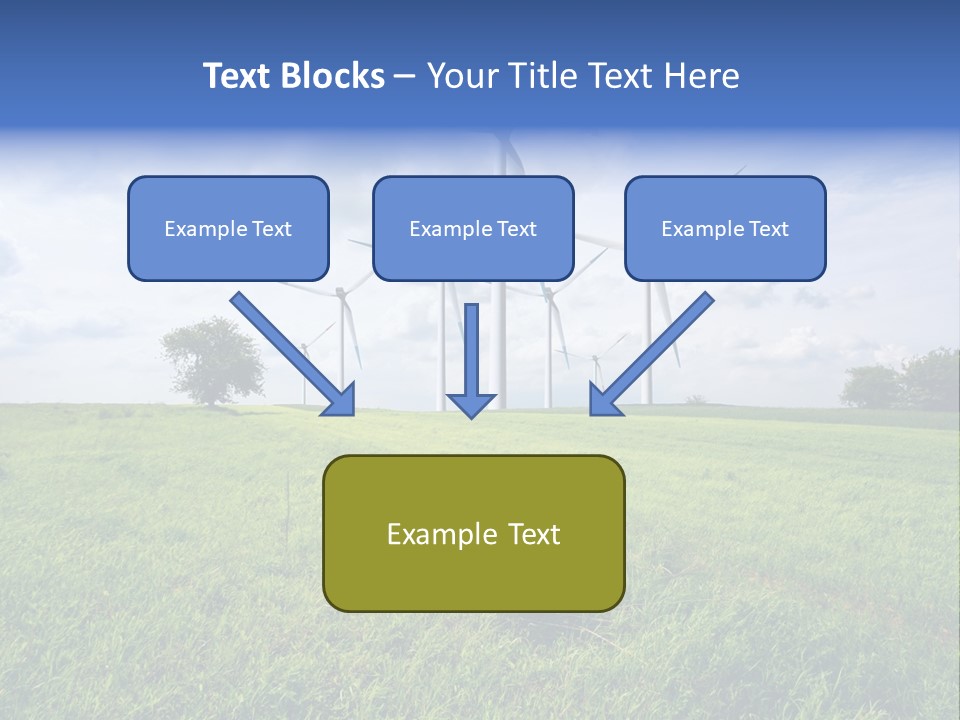 Text Blocks – Your Title Text Here

Example Text

Example Text

Example Text

Example Text